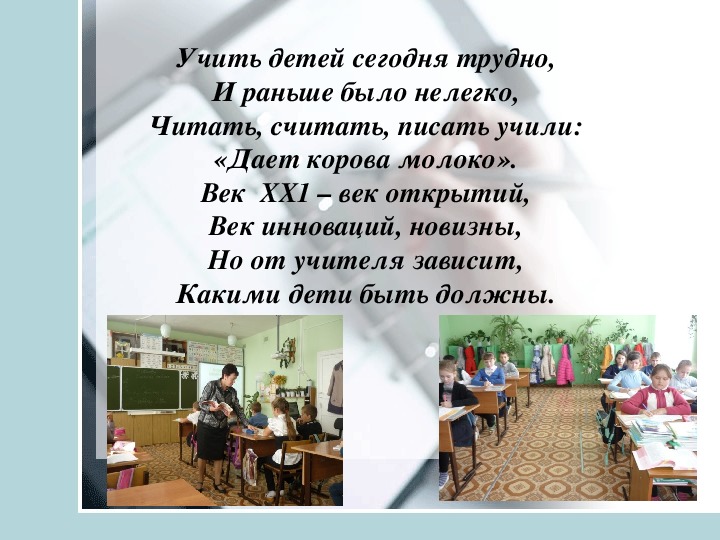 Учить детей сегодня трудно,
И раньше было нелегко,
Читать, считать, писать учили:
«Дает корова молоко».
Век XX1 – век открытий,
Век инноваций, новизны,
Но от учителя зависит,
Какими дети быть должны.